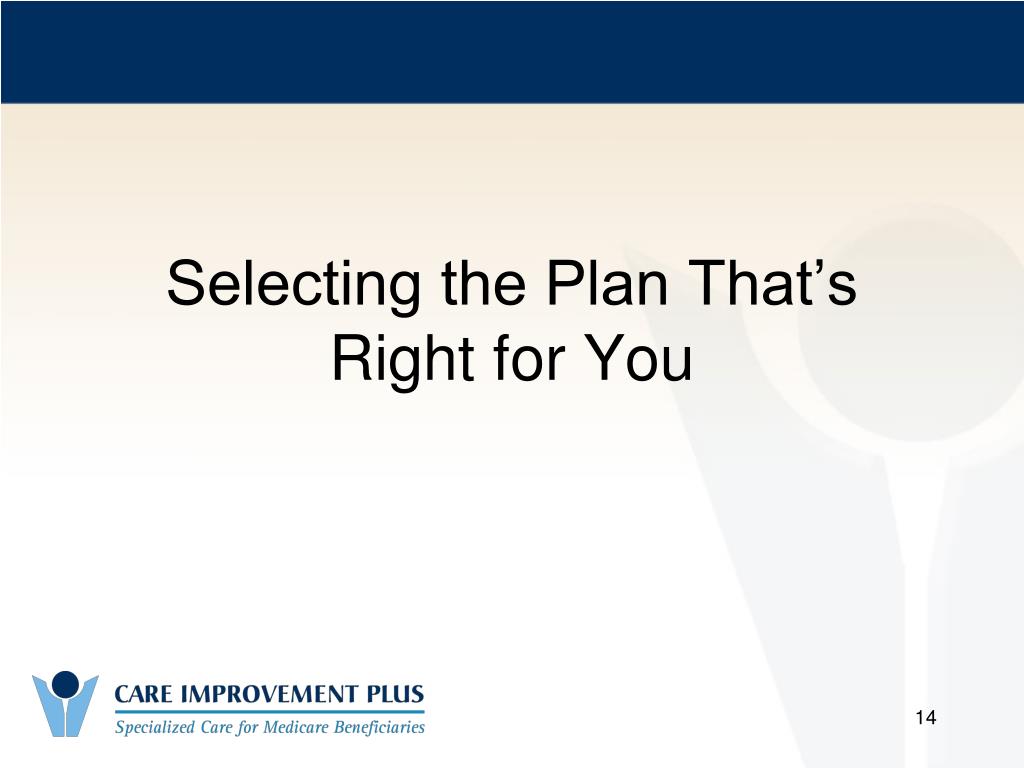 Selecting the Plan That’s Right for You

CARE IMPROVEMENT PLUS
Specialized Care for Medicare Beneficiaries

14